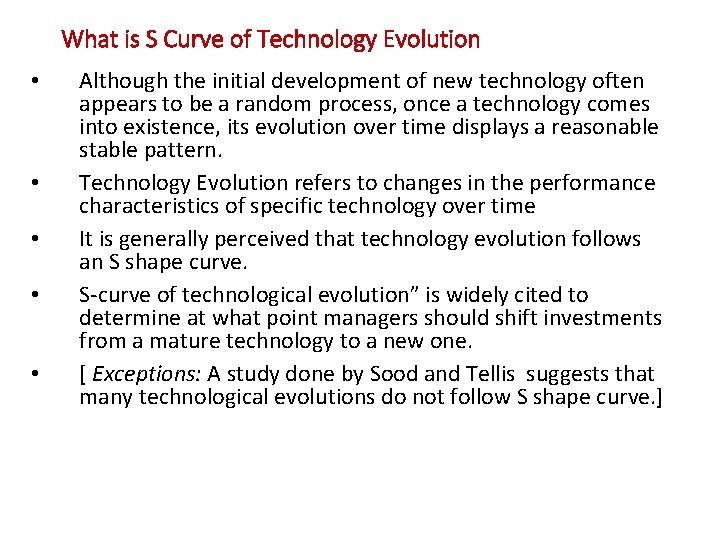 What is S Curve of Technology Evolution

• Although the initial development of new technology often appears to be a random process, once a technology comes into existence, its evolution over time displays a reasonable stable pattern.

• Technology Evolution refers to changes in the performance characteristics of specific technology over time

• It is generally perceived that technology evolution follows an S shape curve.

• S-curve of technological evolution” is widely cited to determine at what point managers should shift investments from a mature technology to a new one.

• [ Exceptions: A study done by Sood and Tellis suggests that many technological evolutions do not follow S shape curve.]